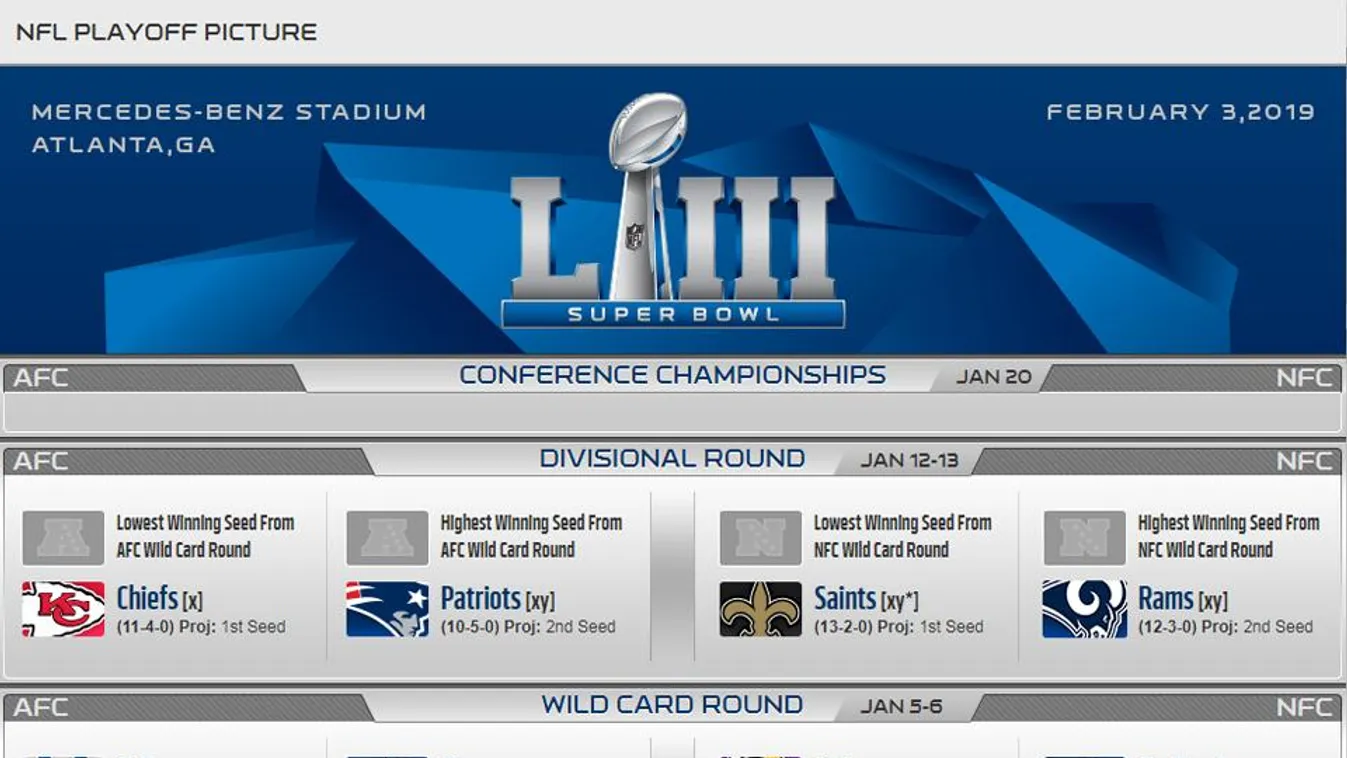 NFL PLAYOFF PICTURE

MERCEDES-BENZ STADIUM
ATLANTA,GA

FEBRUARY 3,2019

LIII
SUPER BOWL

AFC CONFERENCE CHAMPIONSHIPS JAN 20 NFC

AFC DIVISIONAL ROUND JAN 12-13 NFC

Lowest Winning Seed From AFC Wild Card Round

Chiefs [x]
(11-4-0) Proj: 1st Seed

Highest Winning Seed From AFC Wild Card Round

Patriots [xy]
(10-5-0) Proj: 2nd Seed

Lowest Winning Seed From NFC Wild Card Round

Saints [xy*]
(13-2-0) Proj: 1st Seed

Highest Winning Seed From NFC Wild Card Round

Rams [xy]
(12-3-0) Proj: 2nd Seed

AFC WILD CARD ROUND JAN 5-6 NFC